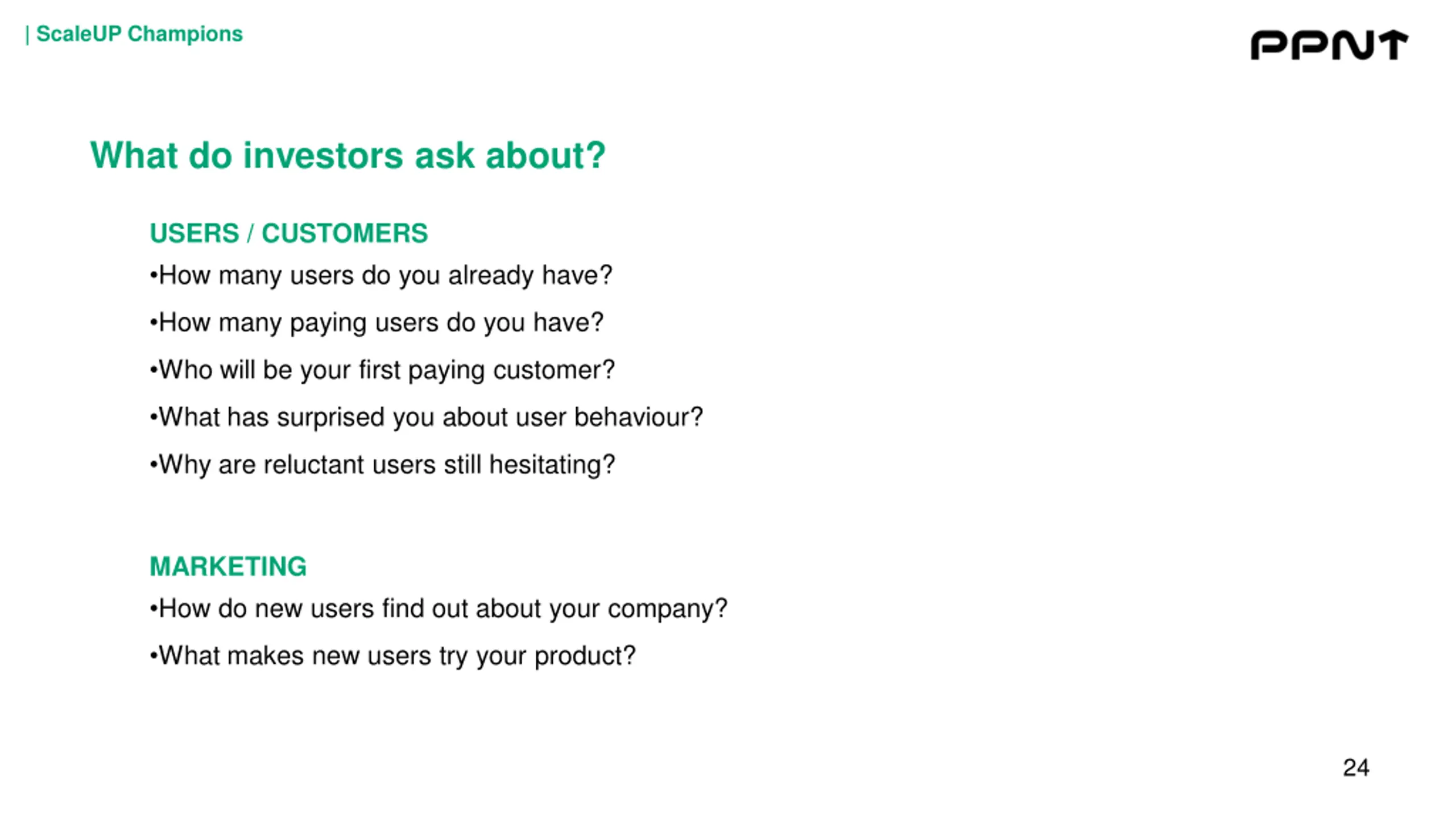 | ScaleUP Champions

PPNT

What do investors ask about?

USERS / CUSTOMERS

•How many users do you already have?

•How many paying users do you have?

•Who will be your first paying customer?

•What has surprised you about user behaviour?

•Why are reluctant users still hesitating?

MARKETING

•How do new users find out about your company?

•What makes new users try your product?

24